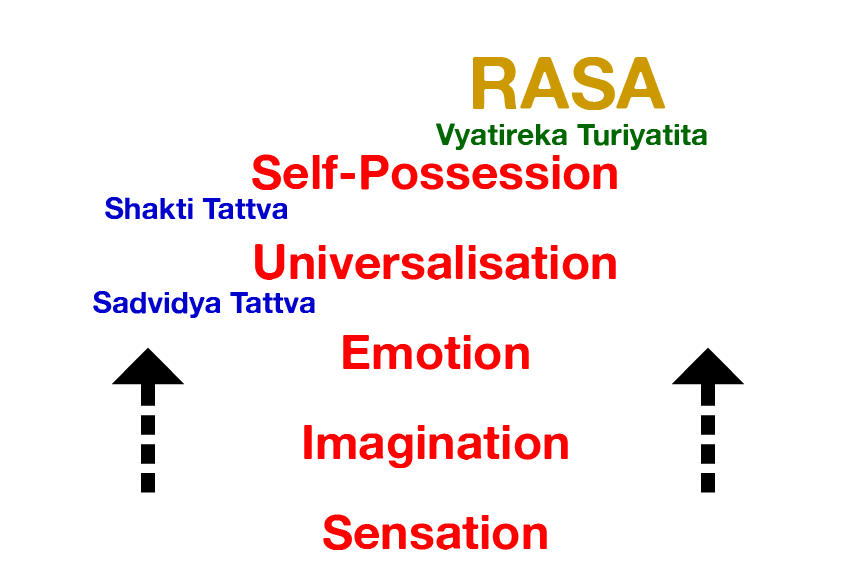 RASA

Vyatireka Turiyatita

Self-Possession

Shakti Tattva

Universalisation

Sadvidya Tattva

Emotion

Imagination

Sensation